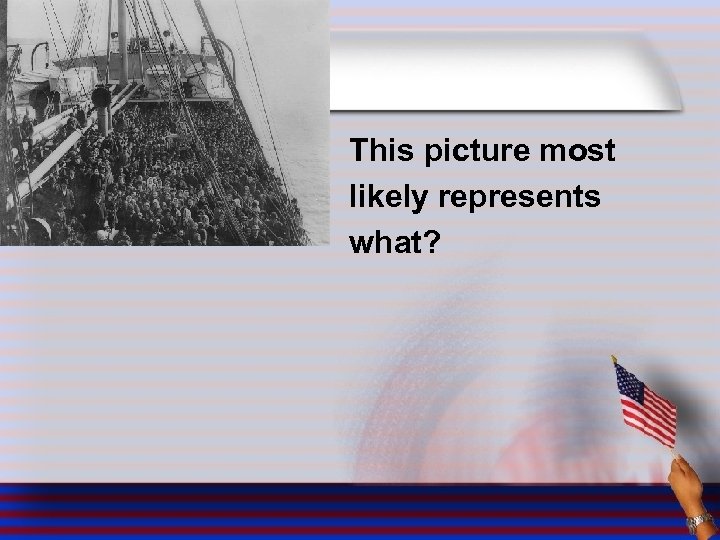 This picture most likely represents what?